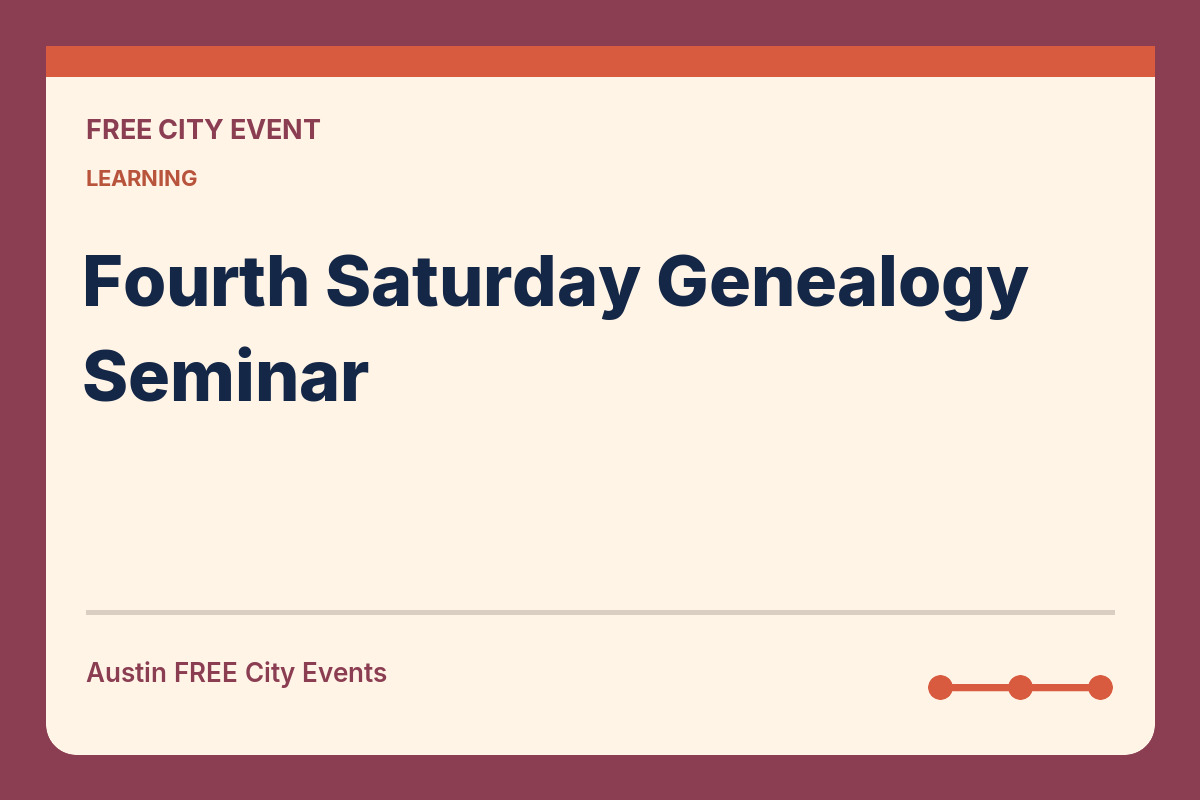 FREE CITY EVENT

LEARNING

Fourth Saturday Genealogy Seminar

Austin FREE City Events